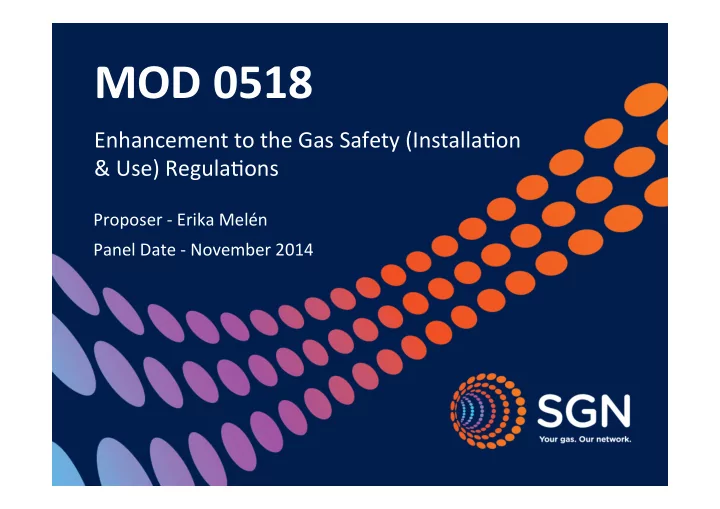 MOD 0518

Enhancement to the Gas Safety (Installation & Use) Regulations

Proposer - Erika Melén

Panel Date - November 2014

SGN

Your gas. Our network.